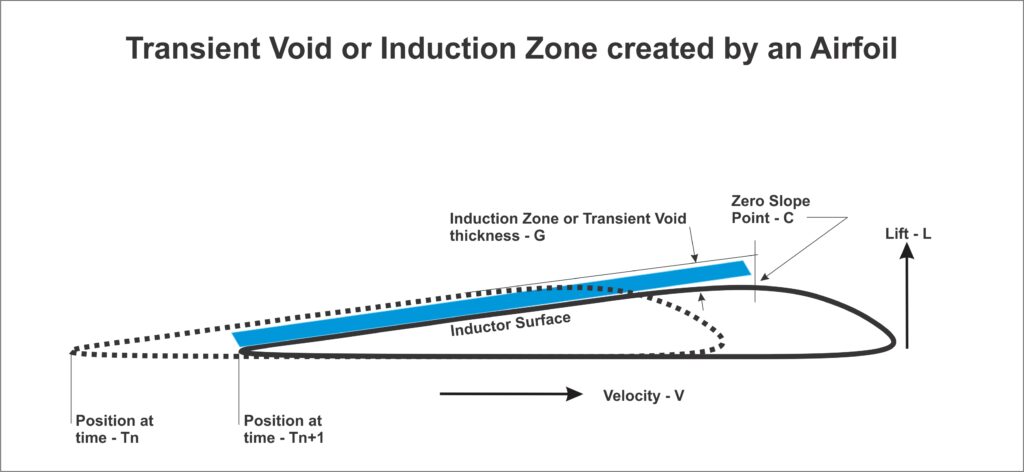 Transient Void or Induction Zone created by an Airfoil

Induction Zone or Transient Void thickness - G

Zero Slope Point - C

Lift - L

Inductor Surface

Velocity - V

Position at time - Tn

Position at time - Tn+1